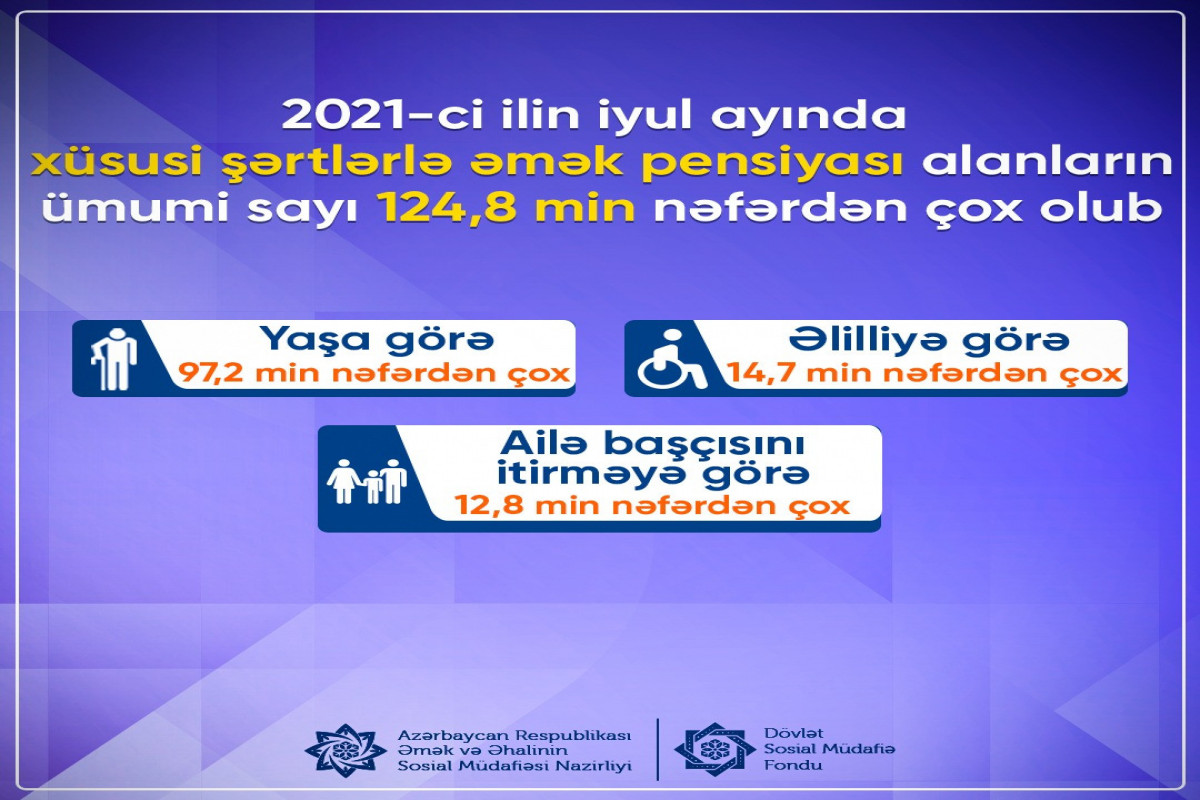 2021-ci ilin iyul ayında xüsusi şərtlərlə əmək pensiyası alanların ümumi sayı 124,8 min nəfərdən çox olub

Yaşa görə
97,2 min nəfərdən çox

Əlilliyə görə
14,7 min nəfərdən çox

Ailə başçısını itirməyə görə
12,8 min nəfərdən çox

Azərbaycan Respublikası
Əmək və Əhalinin
Sosial Müdafiəsi Nazirliyi

Dövlət
Sosial Müdafiə
Fondu